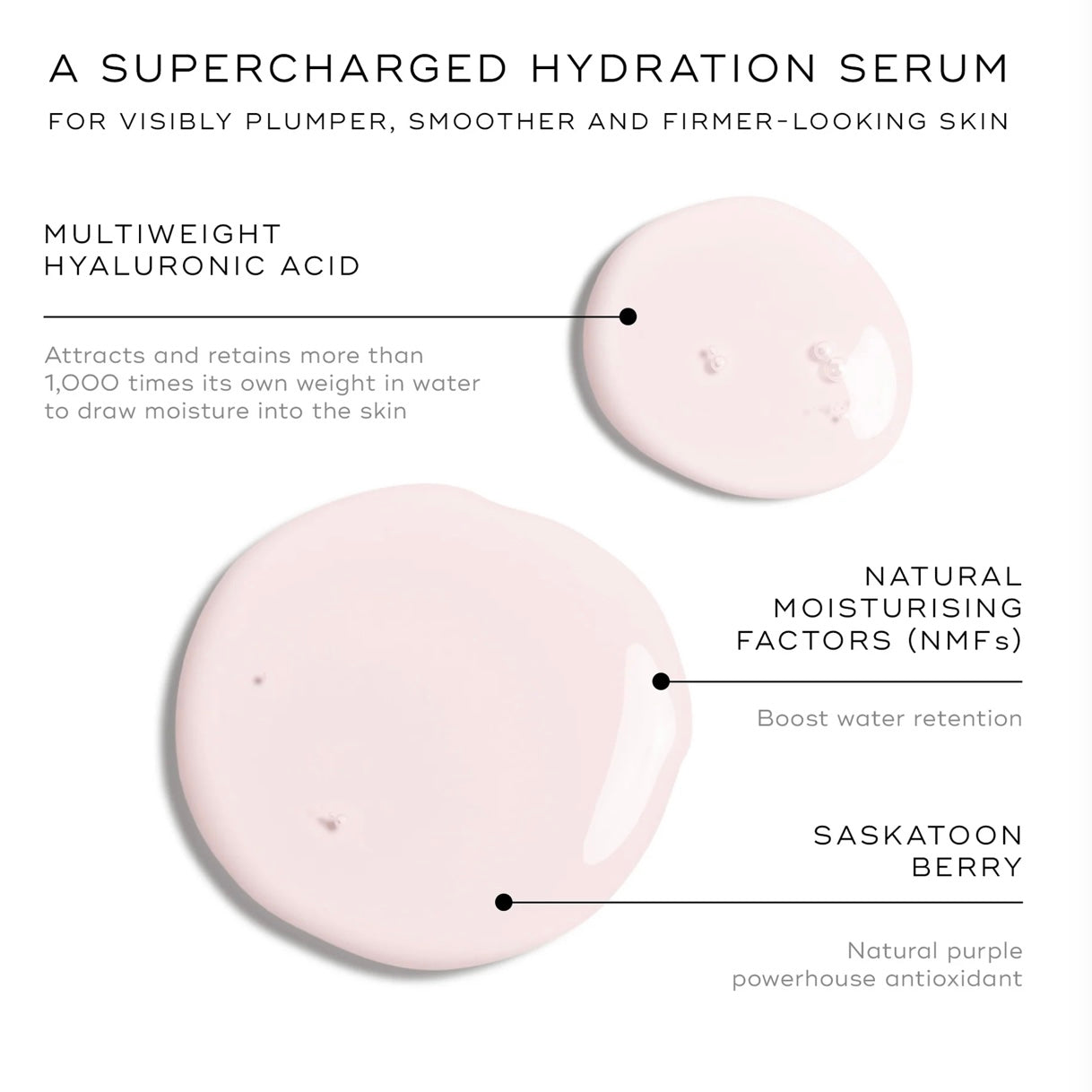 A SUPERCHARGED HYDRATION SERUM

FOR VISIBLY PLUMPER, SMOOTHER AND FIRMER-LOOKING SKIN

MULTIWEIGHT HYALURONIC ACID

Attracts and retains more than 1,000 times its own weight in water to draw moisture into the skin

NATURAL MOISTURISING FACTORS (NMFs)

Boost water retention

SASKATOON BERRY

Natural purple powerhouse antioxidant